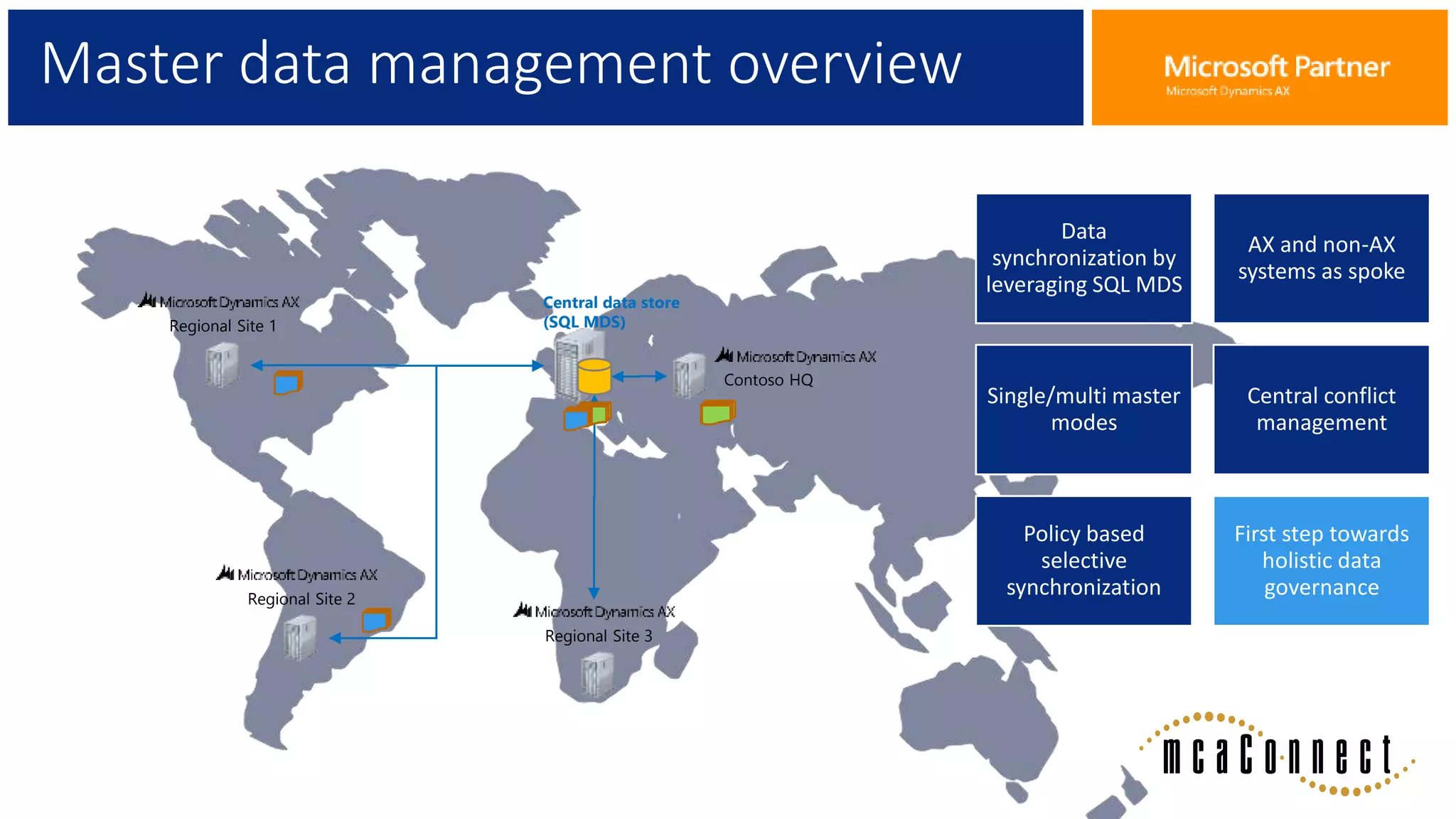 Master data management overview

Microsoft Partner
Microsoft Dynamics AX

Microsoft Dynamics AX
Regional Site 1

Central data store
(SQL MDS)

Microsoft Dynamics AX
Contoso HQ

Microsoft Dynamics AX
Regional Site 2

Microsoft Dynamics AX
Regional Site 3

Data synchronization by leveraging SQL MDS

AX and non-AX systems as spoke

Single/multi master modes

Central conflict management

Policy based selective synchronization

First step towards holistic data governance

mcaConnect